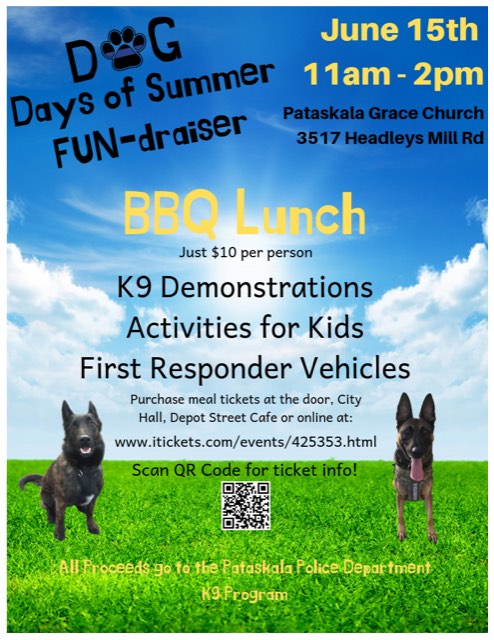 DOG Days of Summer FUN-draiser

June 15th
11am - 2pm

Pataskala Grace Church
3517 Headleys Mill Rd

BBQ Lunch
Just $10 per person

K9 Demonstrations
Activities for Kids
First Responder Vehicles

Purchase meal tickets at the door, City Hall, Depot Street Cafe or online at:
www.itickets.com/events/425353.html

Scan QR Code for ticket info!

All Proceeds go to the Pataskala Police Department K9 Program